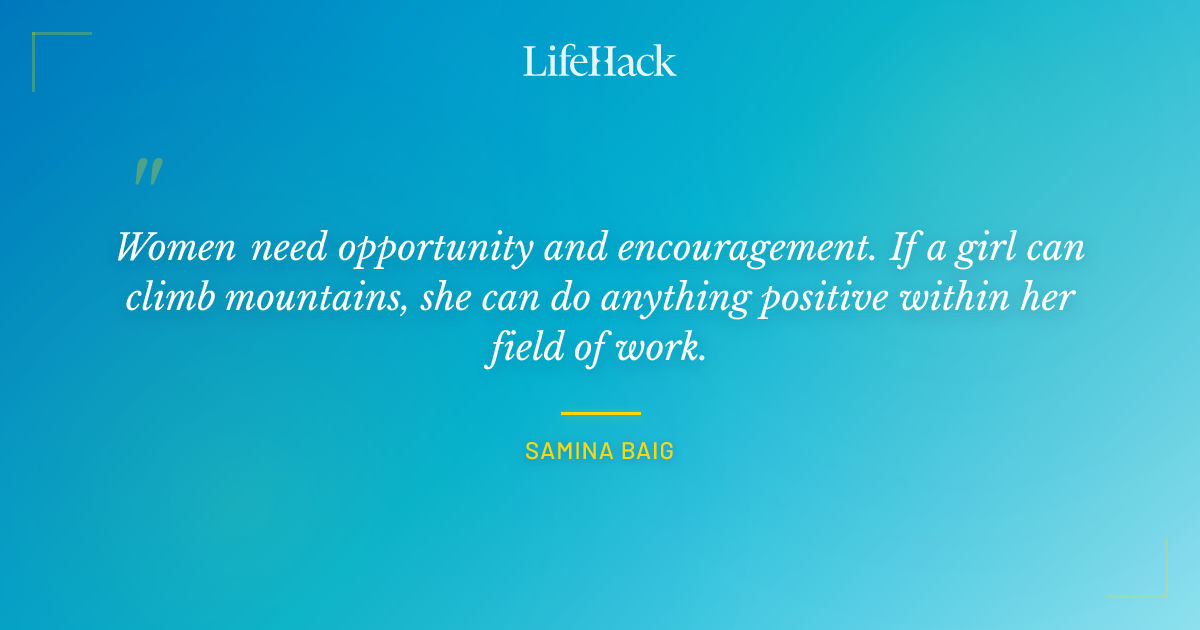 LifeHack

"

Women need opportunity and encouragement. If a girl can climb mountains, she can do anything positive within her field of work.

SAMINA BAIG